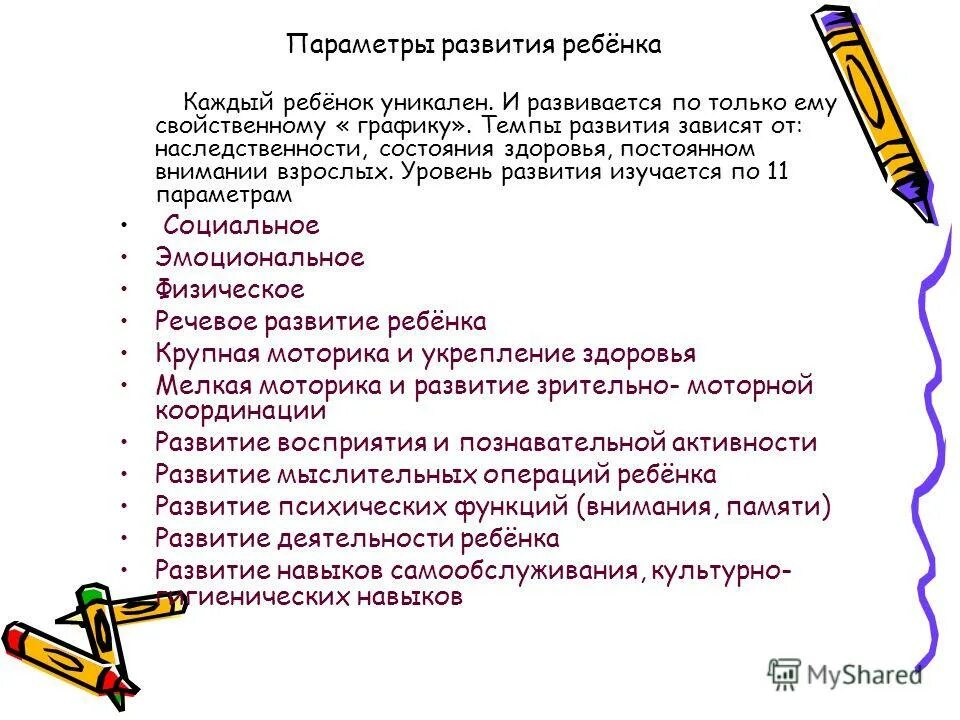 Параметры развития ребёнка

Каждый ребёнок уникален. И развивается по только ему свойственному « графику». Темпы развития зависят от: наследственности, состояния здоровья, постоянном внимании взрослых. Уровень развития изучается по 11 параметрам

• Социальное
• Эмоциональное
• Физическое
• Речевое развитие ребёнка
• Крупная моторика и укрепление здоровья
• Мелкая моторика и развитие зрительно- моторной координации
• Развитие восприятия и познавательной активности
• Развитие мыслительных операций ребёнка
• Развитие психических функций (внимания, памяти)
• Развитие деятельности ребёнка
• Развитие навыков самообслуживания, культурно-гигиенических навыков

MyShared